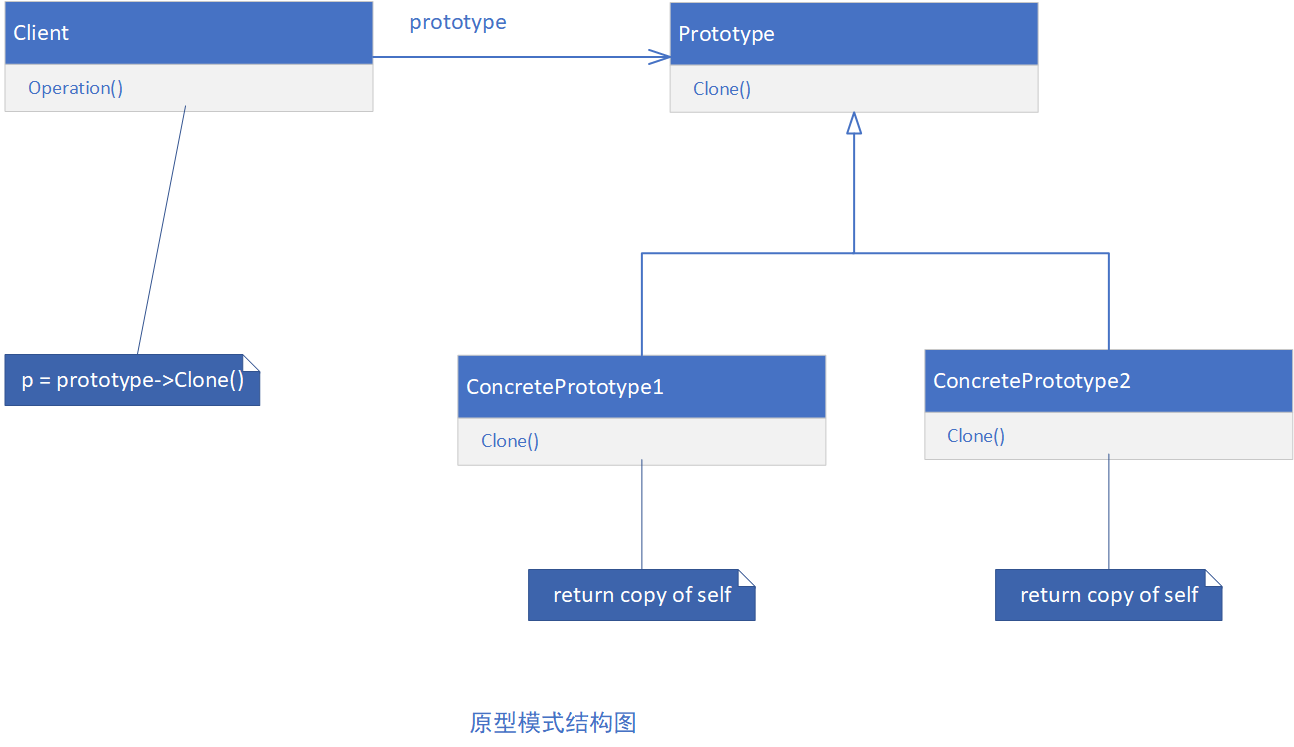 Client

Operation()

prototype

Prototype

Clone()

p = prototype->Clone()

ConcretePrototype1

Clone()

ConcretePrototype2

Clone()

return copy of self

return copy of self

原型模式结构图